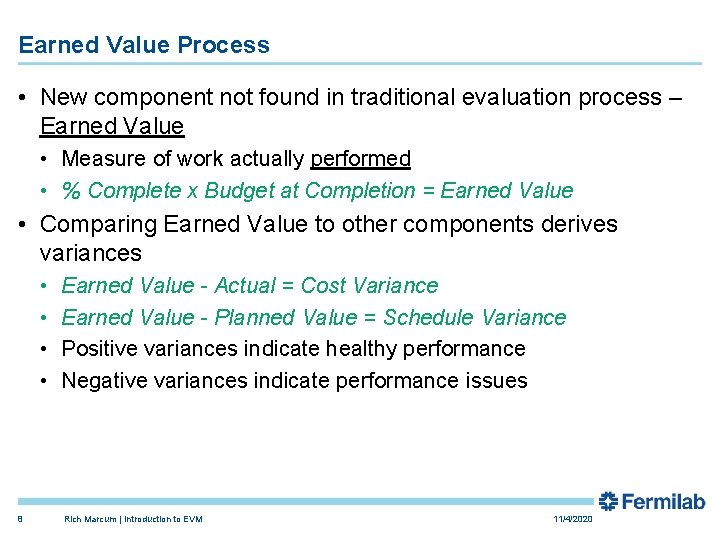 Earned Value Process

• New component not found in traditional evaluation process – Earned Value

• Measure of work actually performed

• % Complete x Budget at Completion = Earned Value

• Comparing Earned Value to other components derives variances

• Earned Value - Actual = Cost Variance

• Earned Value - Planned Value = Schedule Variance

• Positive variances indicate healthy performance

• Negative variances indicate performance issues

Fermilab

8 Rich Marcum | Introduction to EVM 11/4/2020